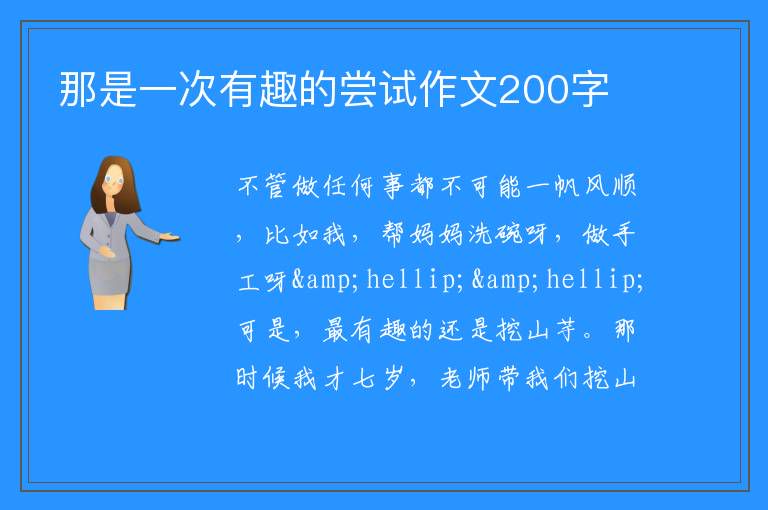 那是一次有趣的尝试作文200字

不管做任何事都不可能一帆风顺，比如我，帮妈妈洗碗呀，做手工呀&amp;hellip;&amp;hellip;可是，最有趣的还是挖山芋。那时候我才七岁，老师带我们挖山